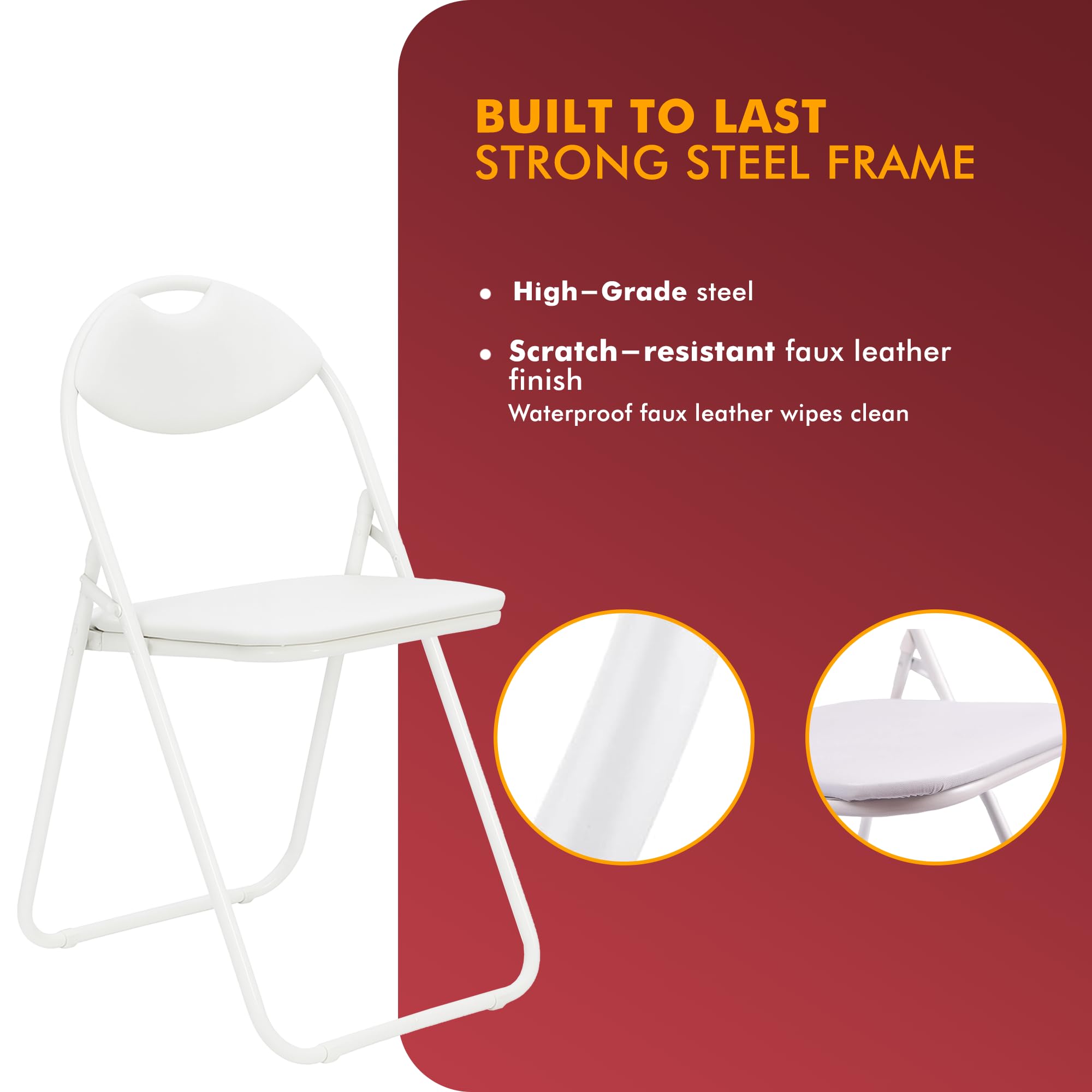 BUILT TO LAST
STRONG STEEL FRAME

• High–Grade steel

• Scratch–resistant faux leather finish
Waterproof faux leather wipes clean